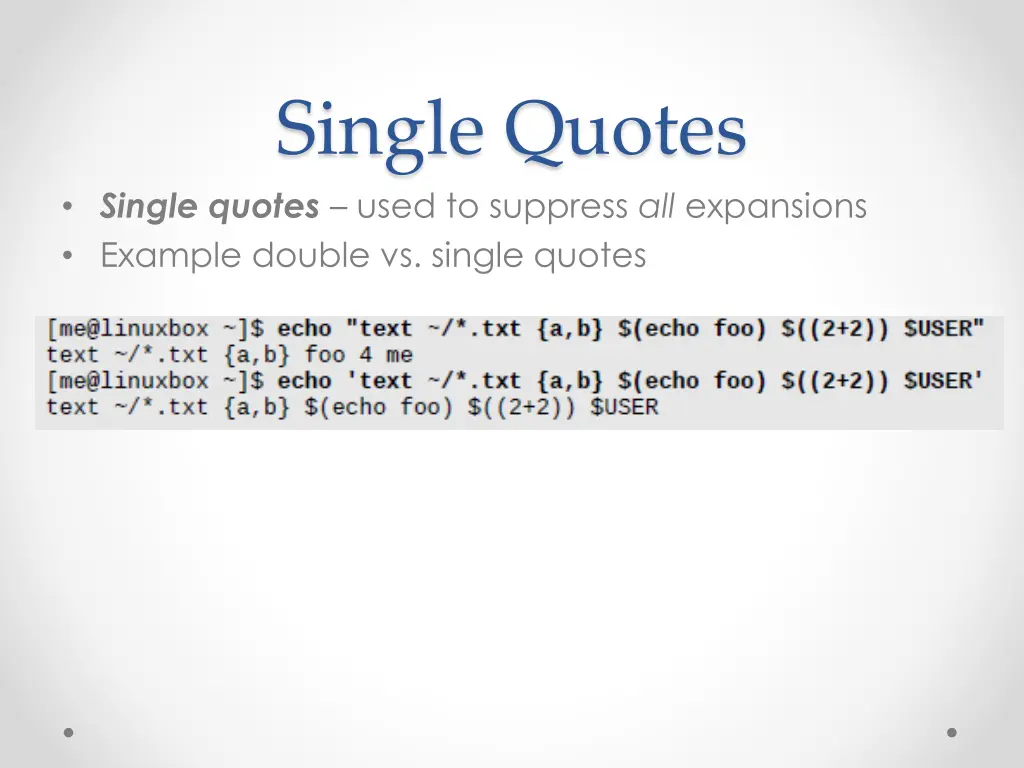 Single Quotes

• Single quotes – used to suppress all expansions
• Example double vs. single quotes

[me@linuxbox ~]$ echo "text ~/*.txt {a,b} $(echo foo) $((2+2)) $USER"
text ~/*.txt {a,b} foo 4 me
[me@linuxbox ~]$ echo 'text ~/*.txt {a,b} $(echo foo) $((2+2)) $USER'
text ~/*.txt {a,b} $(echo foo) $((2+2)) $USER